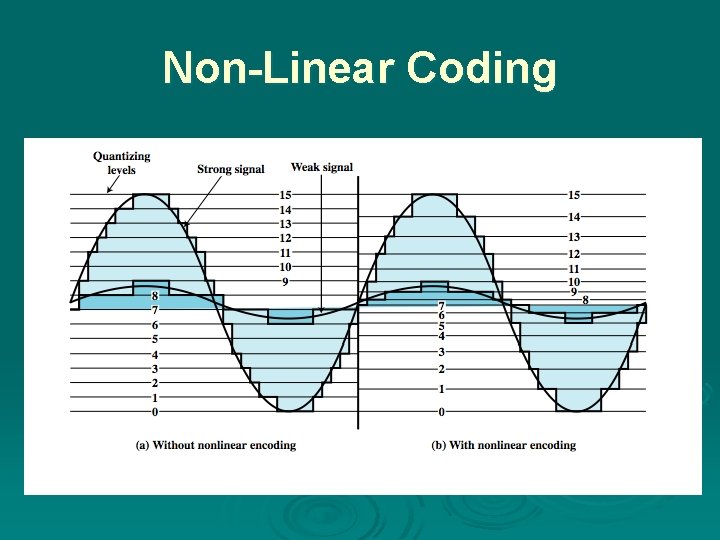 Non-Linear Coding

Quantizing levels

Strong signal

Weak signal

15
14
13
12
11
10
9
8
7
6
5
4
3
2
1
0

15
14
13
12
11
10
9
8
7
6
5
4
3
2
1
0

(a) Without nonlinear encoding

(b) With nonlinear encoding